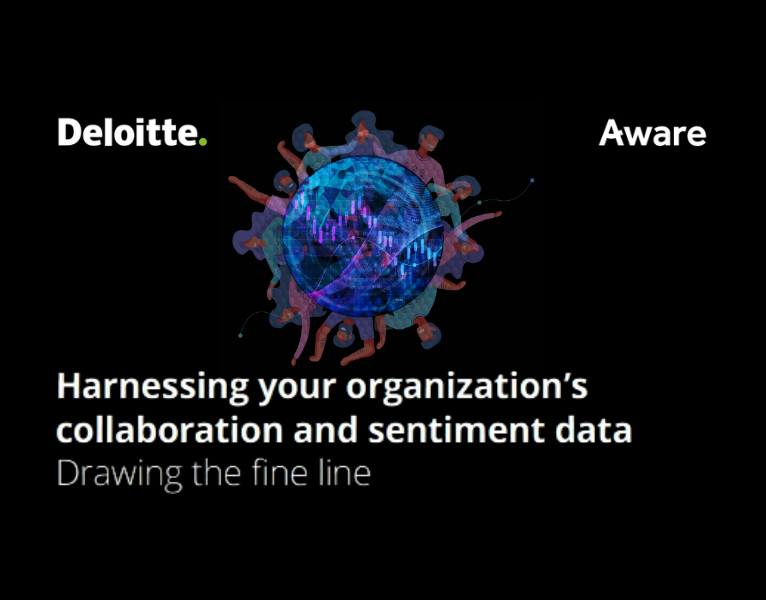 Deloitte.

Aware

Harnessing your organization's collaboration and sentiment data
Drawing the fine line